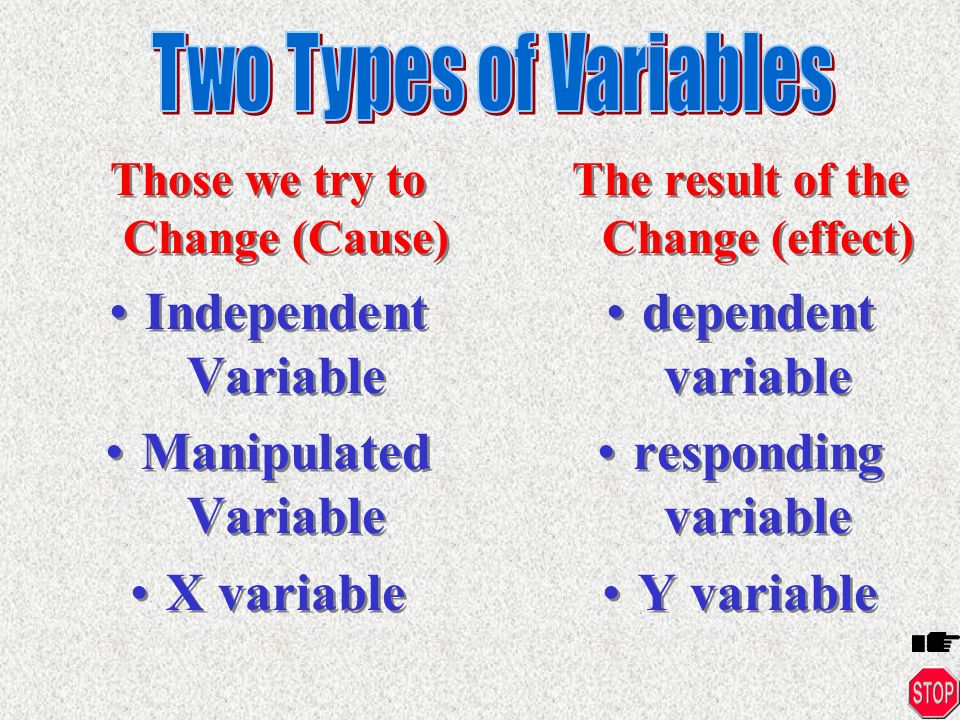 Two Types of Variables

Those we try to Change (Cause)

• Independent Variable
• Manipulated Variable
• X variable

The result of the Change (effect)

• dependent variable
• responding variable
• Y variable

STOP